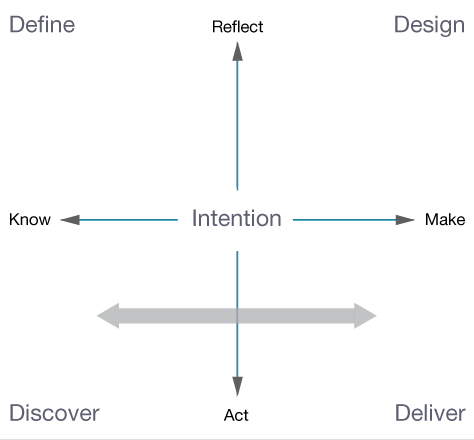 Define

Reflect

Design

Know

Intention

Make

Discover

Act

Deliver